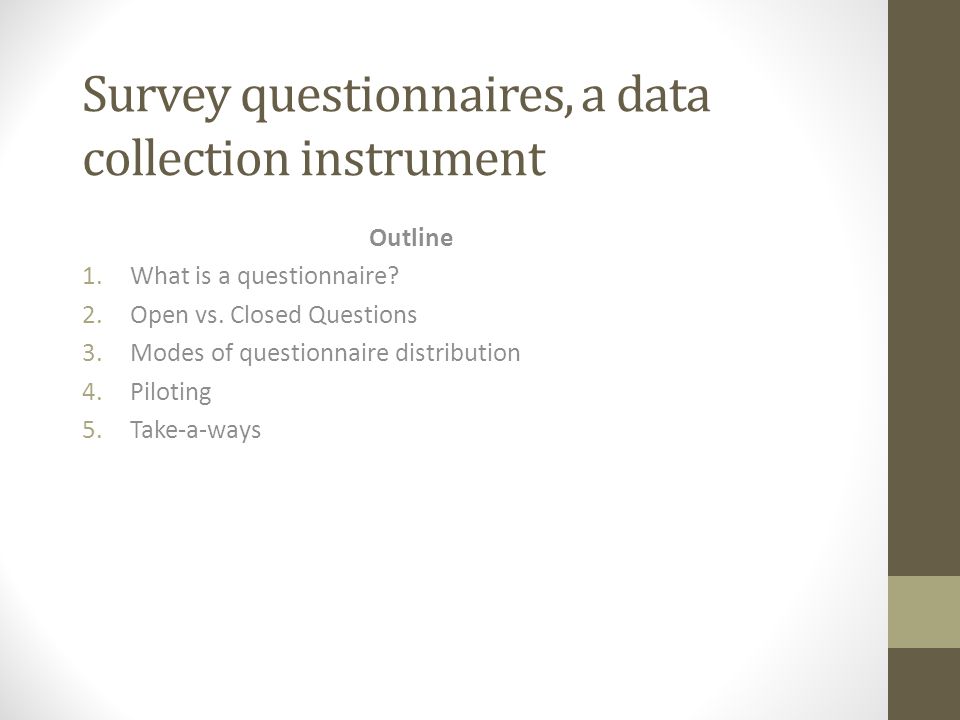 Survey questionnaires, a data collection instrument

Outline

1. What is a questionnaire?
2. Open vs. Closed Questions
3. Modes of questionnaire distribution
4. Piloting
5. Take-a-ways